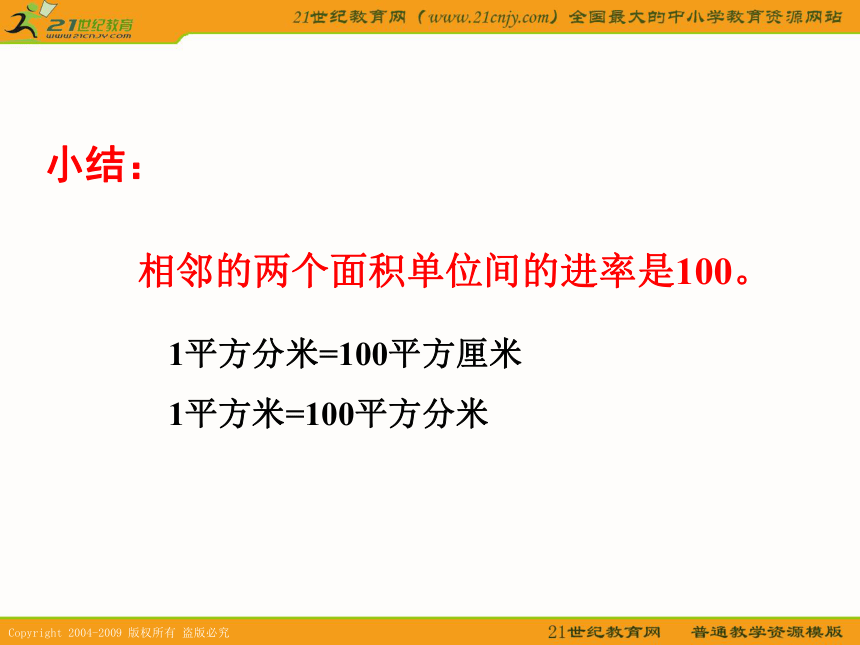 21世纪教育
www.21cnjy.com

21世纪教育网（www.21cnjy.com）全国最大的中小学教育资源网站

小结：

相邻的两个面积单位间的进率是100。

1平方分米=100平方厘米

1平方米=100平方分米

Copyright 2004-2009 版权所有 盗版必究

21世纪教育网 普通教学资源模版